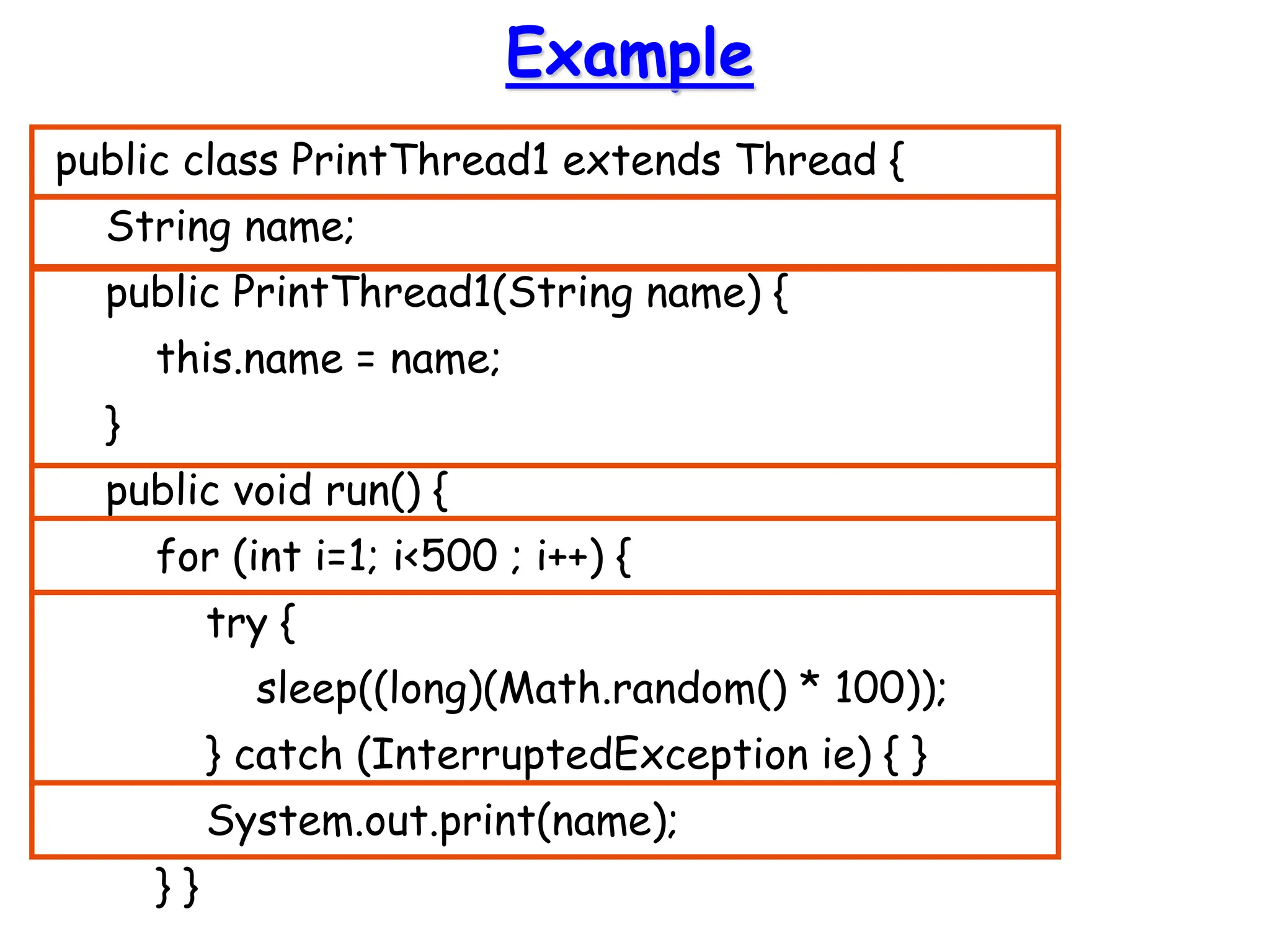 Example

public class PrintThread1 extends Thread {
    String name;
    public PrintThread1(String name) {
        this.name = name;
    }
    public void run() {
        for (int i=1; i<500 ; i++) {
            try {
                sleep((long)(Math.random() * 100));
            } catch (InterruptedException ie) { }
            System.out.print(name);
        } }